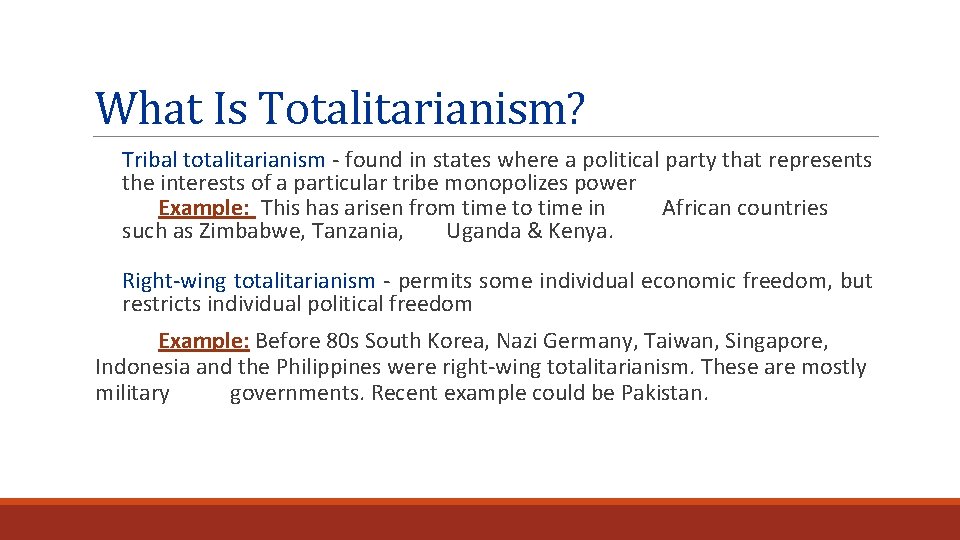 What Is Totalitarianism?

Tribal totalitarianism - found in states where a political party that represents the interests of a particular tribe monopolizes power

Example: This has arisen from time to time in African countries such as Zimbabwe, Tanzania, Uganda & Kenya.

Right-wing totalitarianism - permits some individual economic freedom, but restricts individual political freedom

Example: Before 80s South Korea, Nazi Germany, Taiwan, Singapore, Indonesia and the Philippines were right-wing totalitarianism. These are mostly military governments. Recent example could be Pakistan.